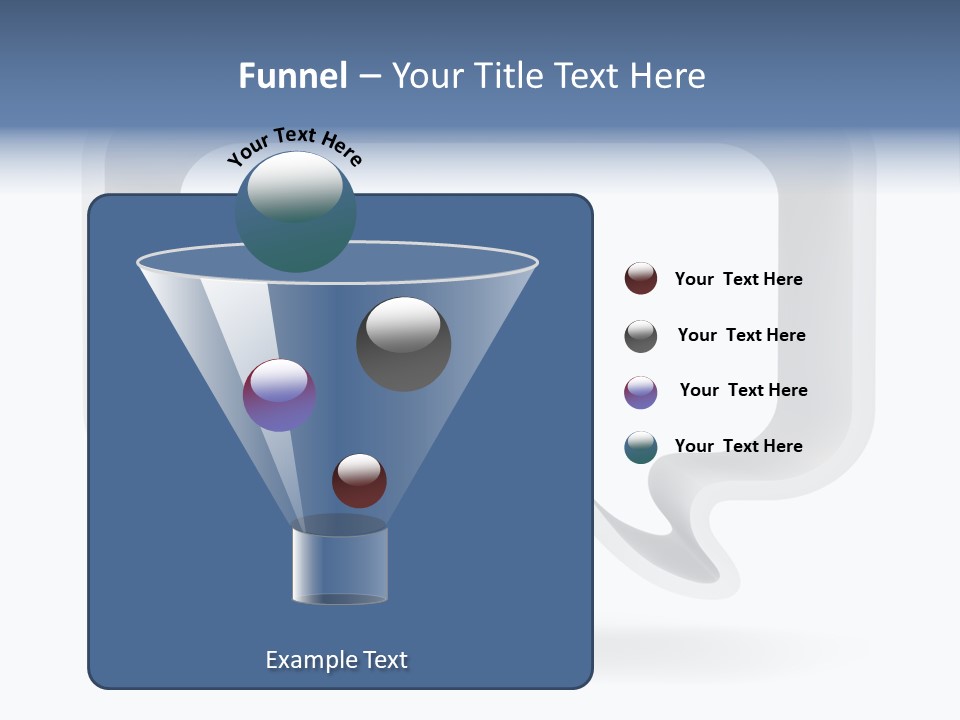 Funnel – Your Title Text Here

Your Text Here

Your Text Here

Your Text Here

Your Text Here

Your Text Here

Example Text